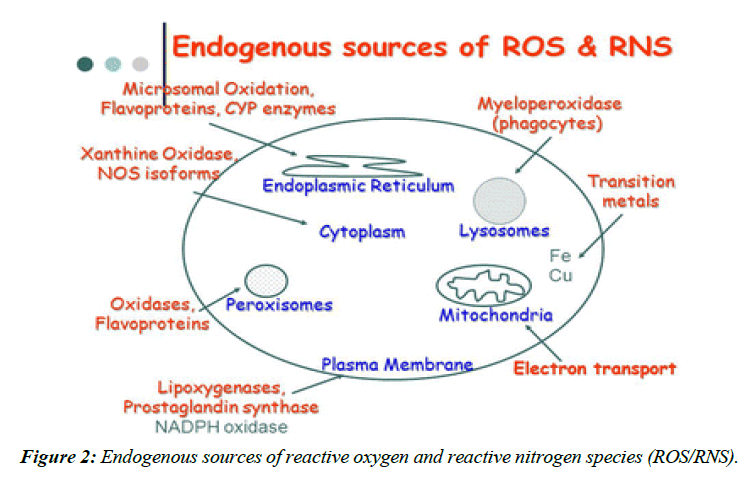 Endogenous sources of ROS & RNS

Microsomal Oxidation, Flavoproteins, CYP enzymes

Myeloperoxidase (phagocytes)

Xanthine Oxidase, NOS isoforms

Endoplasmic Reticulum

Transition metals

Cytoplasm

Lysosomes

Fe
Cu

Oxidases, Flavoproteins

Peroxisomes

Mitochondria

Plasma Membrane

Electron transport

Lipoxygenases, Prostaglandin synthase
NADPH oxidase

Figure 2: Endogenous sources of reactive oxygen and reactive nitrogen species (ROS/RNS).